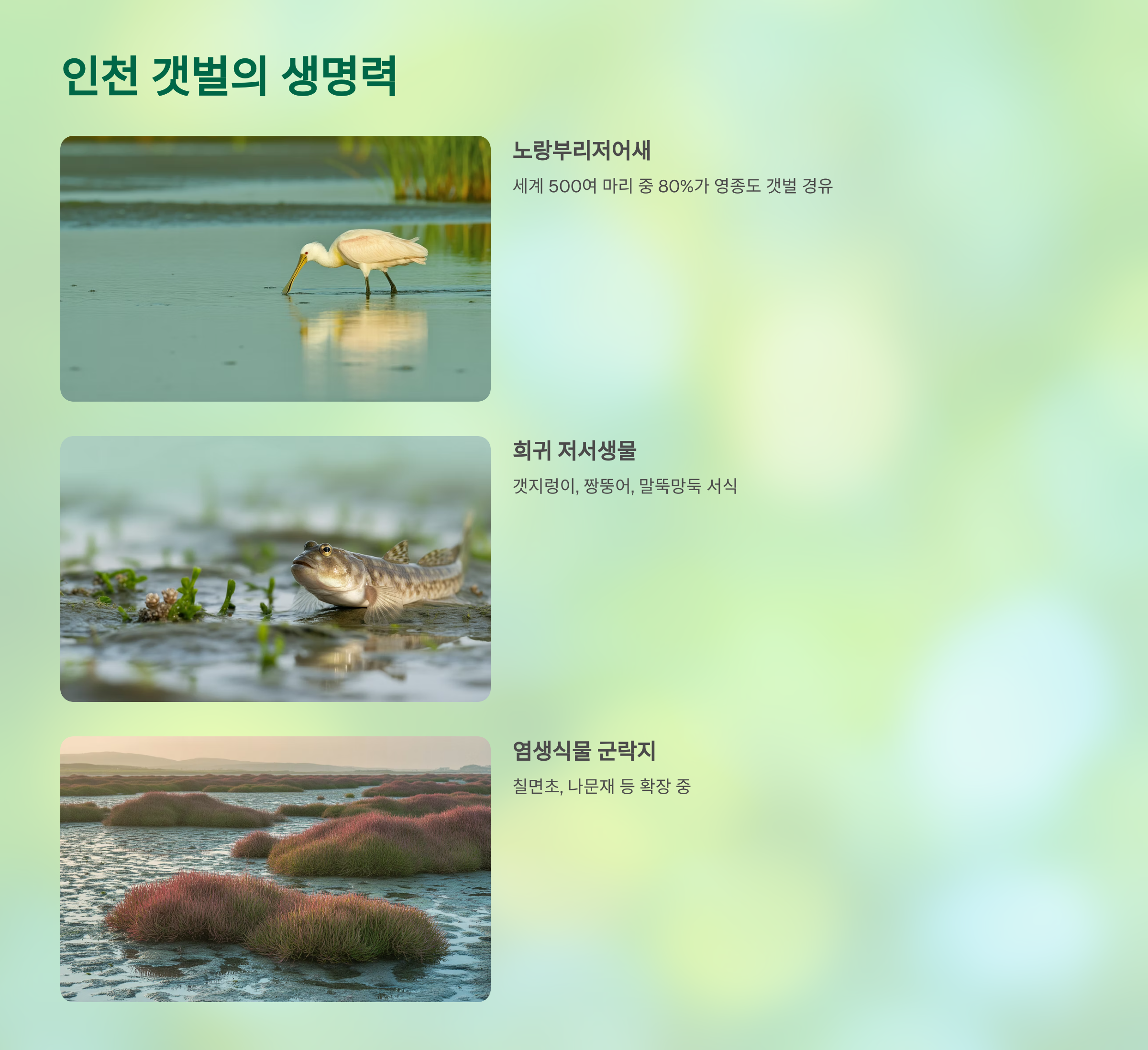 인천 갯벌의 생명력

노랑부리저어새

세계 500여 마리 중 80%가 영종도 갯벌 경유

희귀 저서생물

갯지렁이, 짱뚱어, 말뚝망둑 서식

염생식물 군락지

칠면초, 나문재 등 확장 중